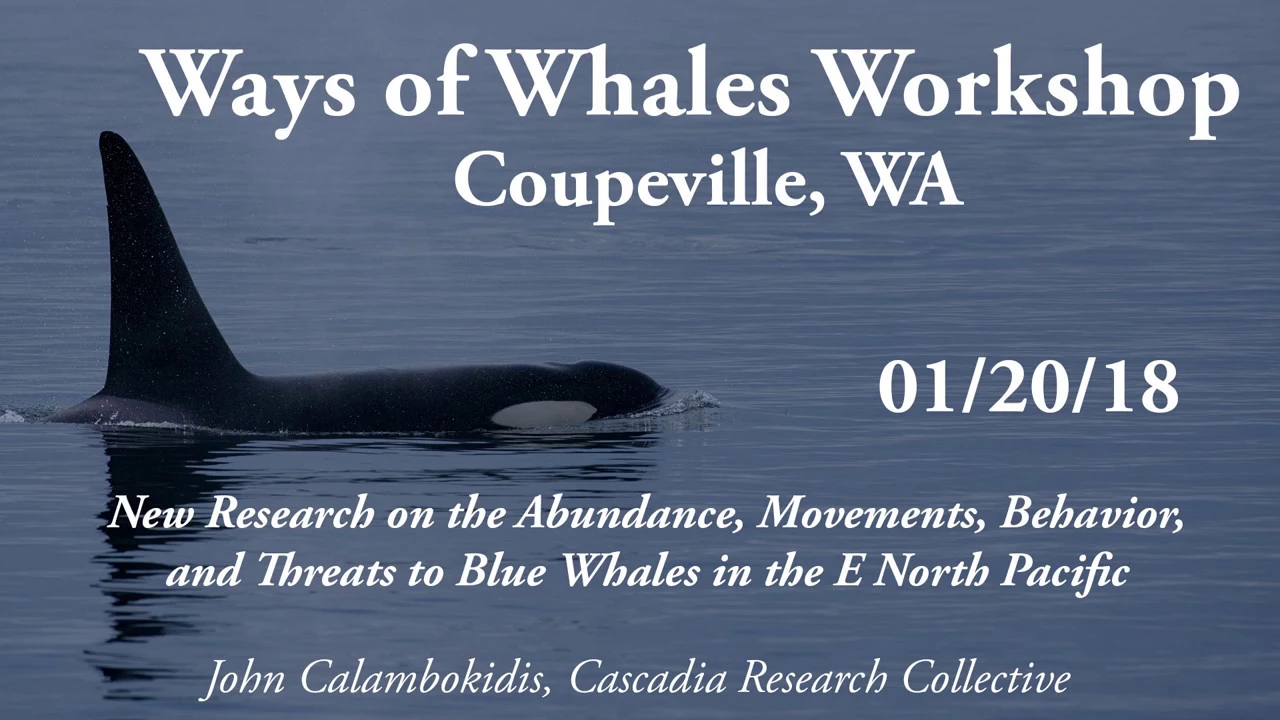 Ways of Whales Workshop
Coupeville, WA

01/20/18

New Research on the Abundance, Movements, Behavior, and Threats to Blue Whales in the E North Pacific

John Calambokidis, Cascadia Research Collective